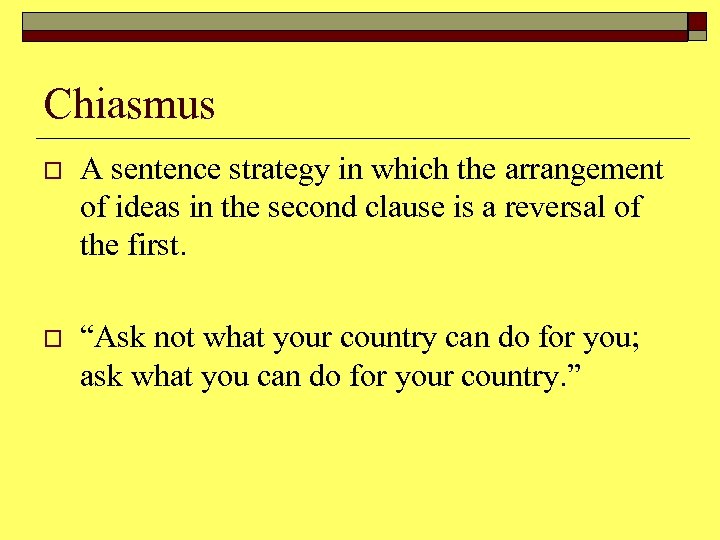 Chiasmus

A sentence strategy in which the arrangement of ideas in the second clause is a reversal of the first.

“Ask not what your country can do for you; ask what you can do for your country.”